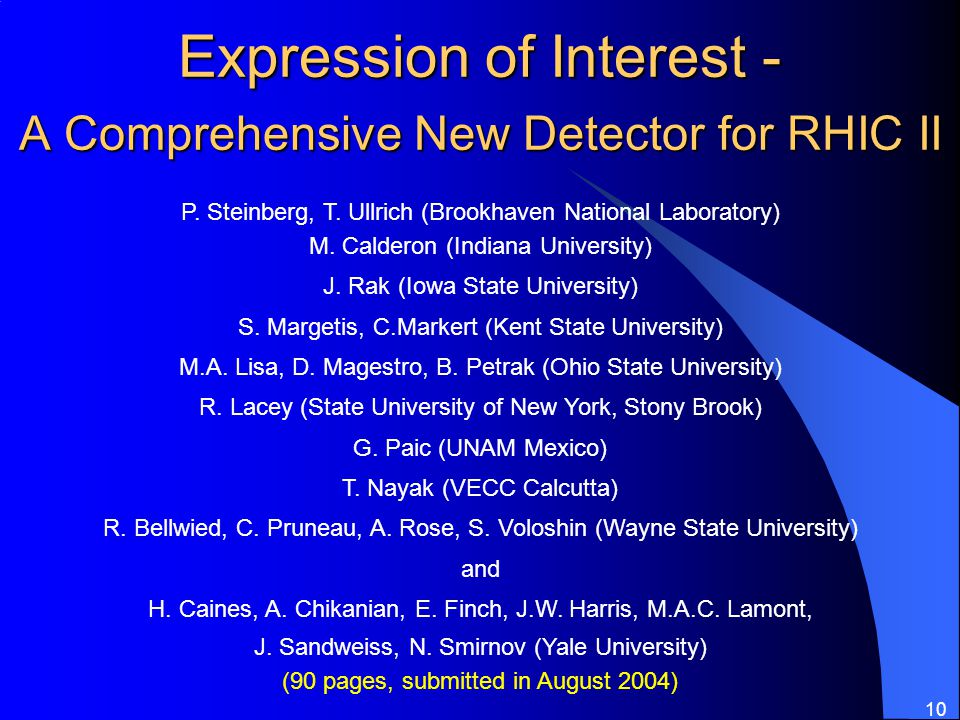 Expression of Interest -
A Comprehensive New Detector for RHIC II

P. Steinberg, T. Ullrich (Brookhaven National Laboratory)
M. Calderon (Indiana University)
J. Rak (Iowa State University)
S. Margetis, C.Markert (Kent State University)
M.A. Lisa, D. Magestro, B. Petrak (Ohio State University)
R. Lacey (State University of New York, Stony Brook)
G. Paic (UNAM Mexico)
T. Nayak (VECC Calcutta)
R. Bellwied, C. Pruneau, A. Rose, S. Voloshin (Wayne State University)
and
H. Caines, A. Chikanian, E. Finch, J.W. Harris, M.A.C. Lamont,
J. Sandweiss, N. Smirnov (Yale University)
(90 pages, submitted in August 2004)

10